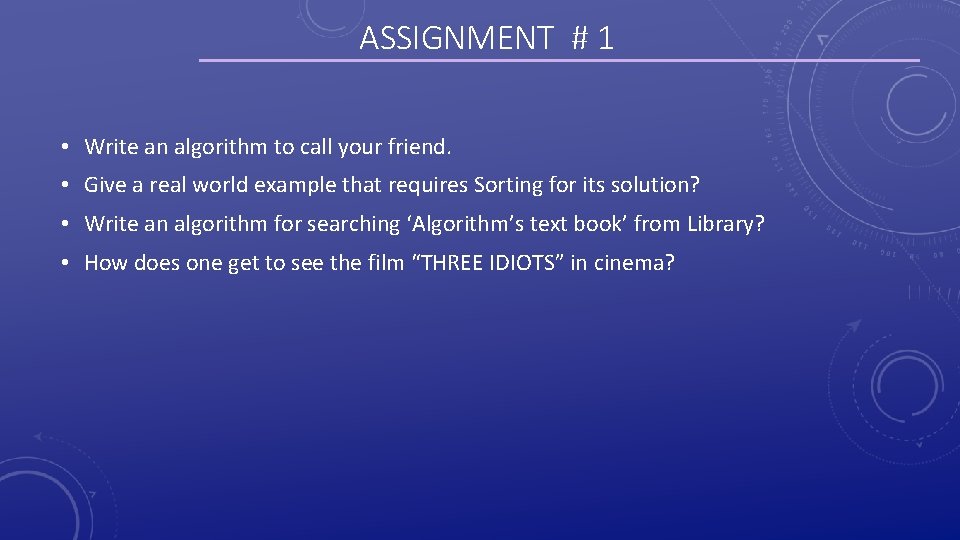 ASSIGNMENT # 1

• Write an algorithm to call your friend.
• Give a real world example that requires Sorting for its solution?
• Write an algorithm for searching ‘Algorithm’s text book’ from Library?
• How does one get to see the film “THREE IDIOTS” in cinema?